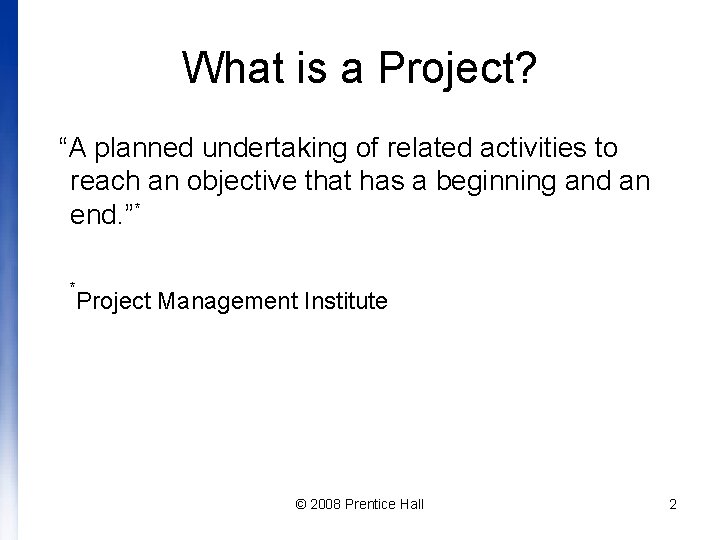 What is a Project?

“A planned undertaking of related activities to reach an objective that has a beginning and an end.”*

*Project Management Institute

© 2008 Prentice Hall

2